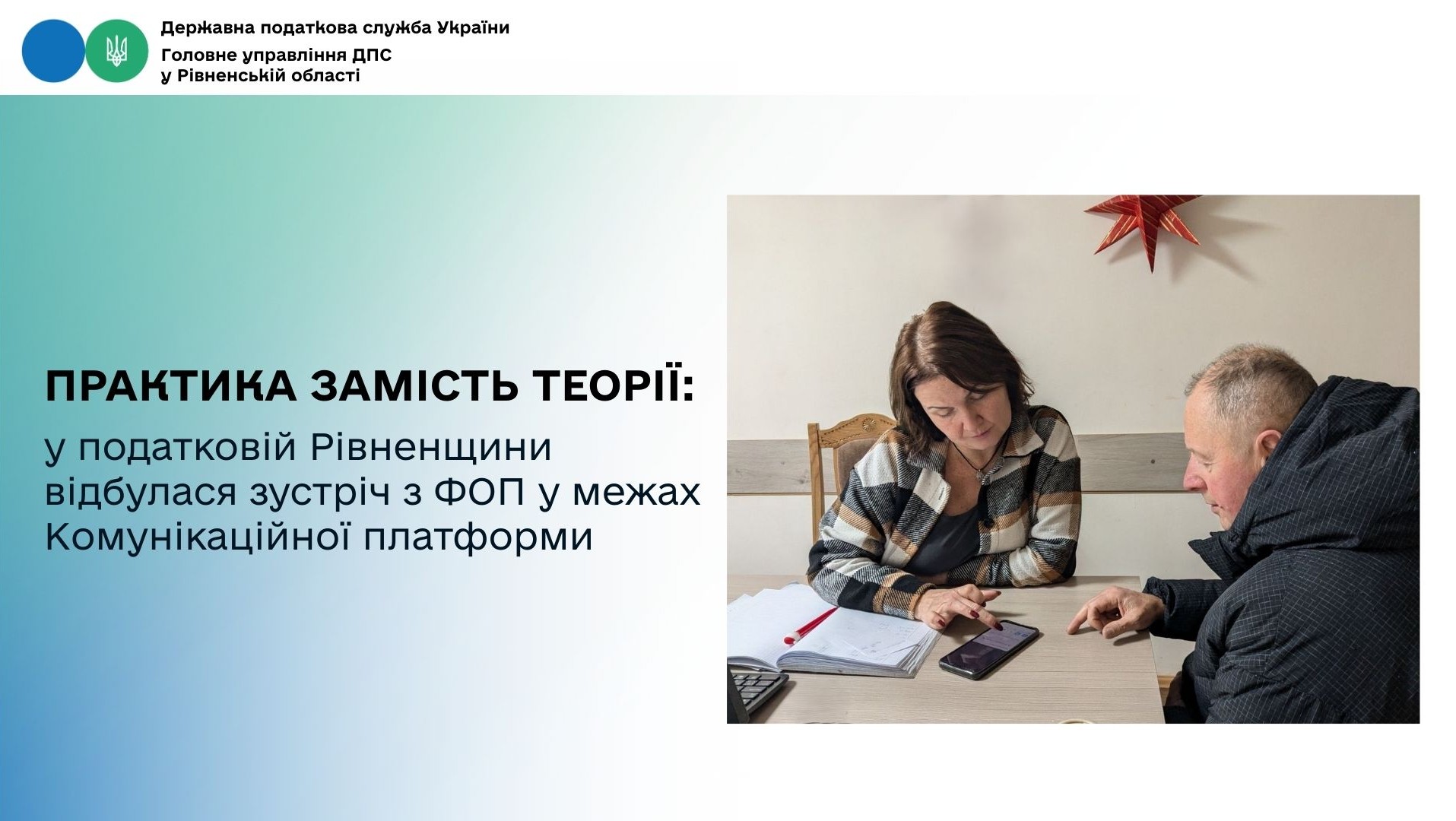 Державна податкова служба України
Головне управління ДПС
у Рівненській області

ПРАКТИКА ЗАМІСТЬ ТЕОРІЇ:
у податковій Рівненщини відбулася зустріч з ФОП у межах Комунікаційної платформи